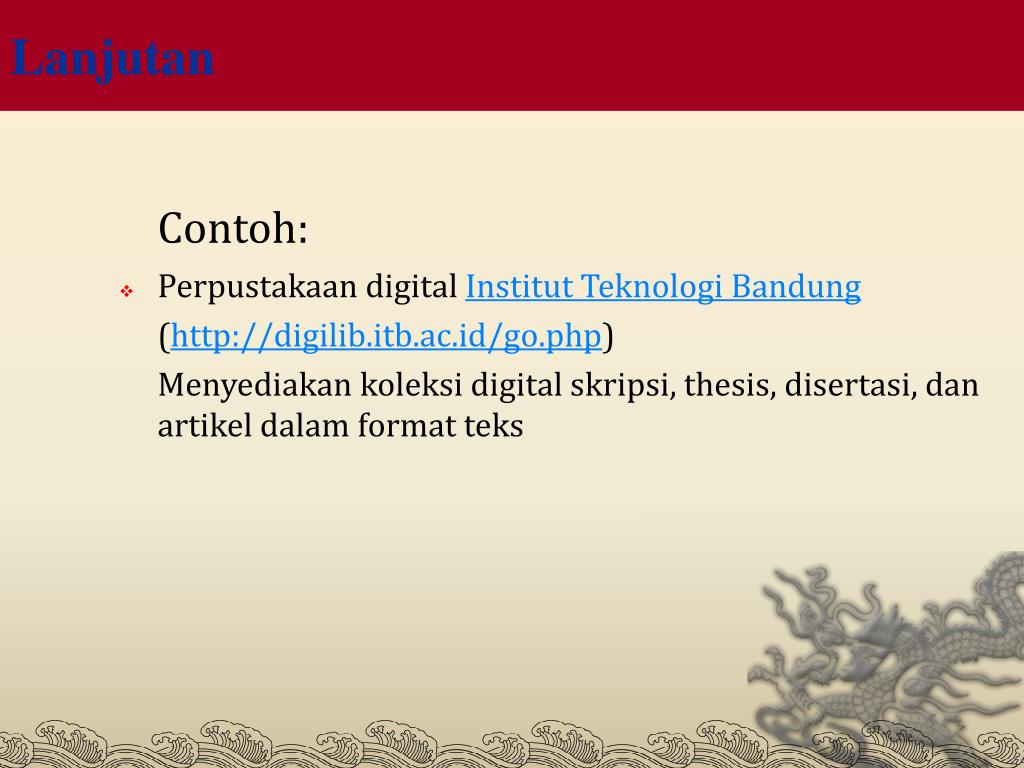 Lanjutan

Contoh:

Perpustakaan digital Institut Teknologi Bandung (http://digilib.itb.ac.id/go.php)

Menyediakan koleksi digital skripsi, thesis, disertasi, dan artikel dalam format teks